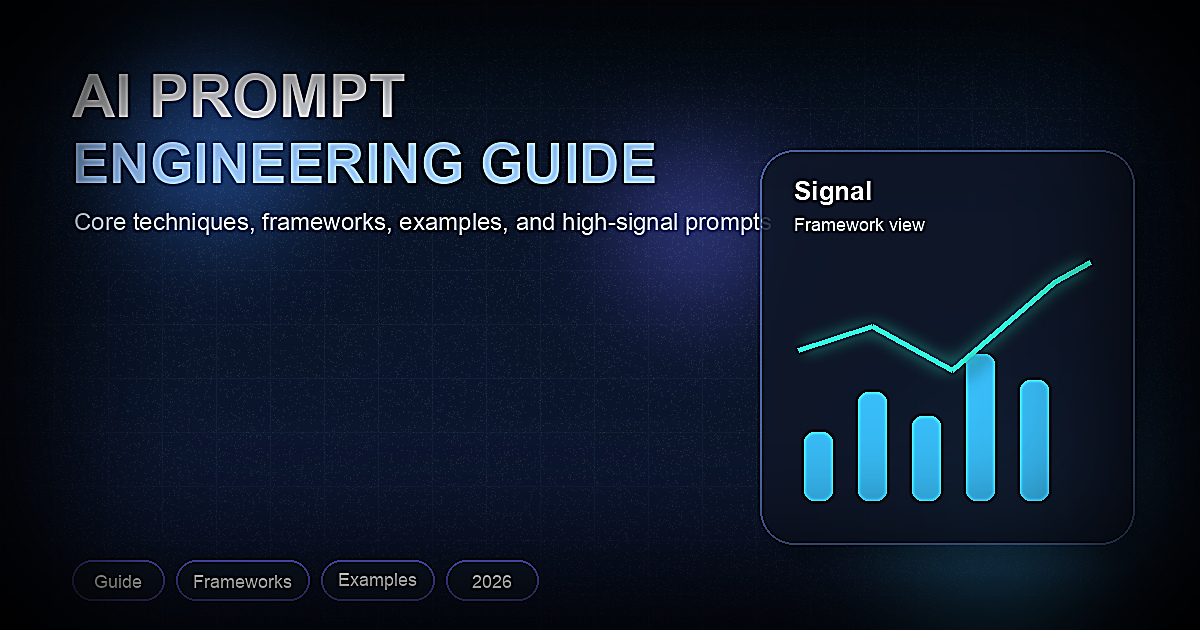 AI PROMPT
ENGINEERING GUIDE

Core techniques, frameworks, examples, and high-signal prompts

Signal
Framework view

Guide
Frameworks
Examples
2026